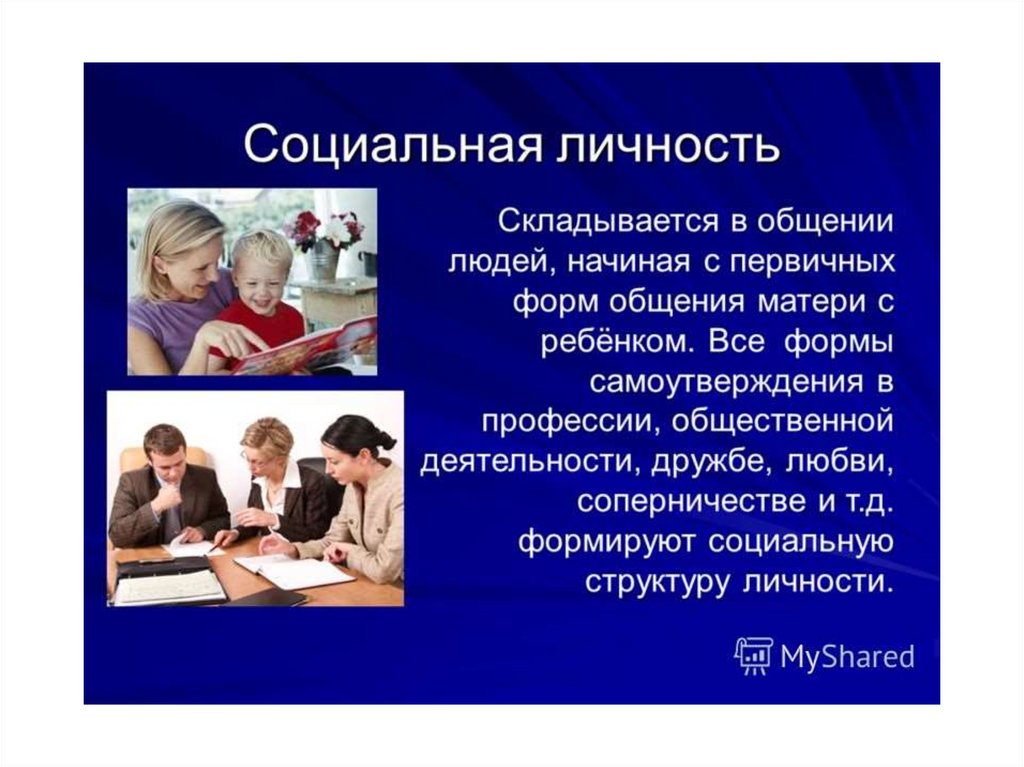 Социальная личность

Складывается в общении людей, начиная с первичных форм общения матери с ребёнком. Все формы самоутверждения в профессии, общественной деятельности, дружбе, любви, соперничестве и т.д. формируют социальную структуру личности.

MyShared